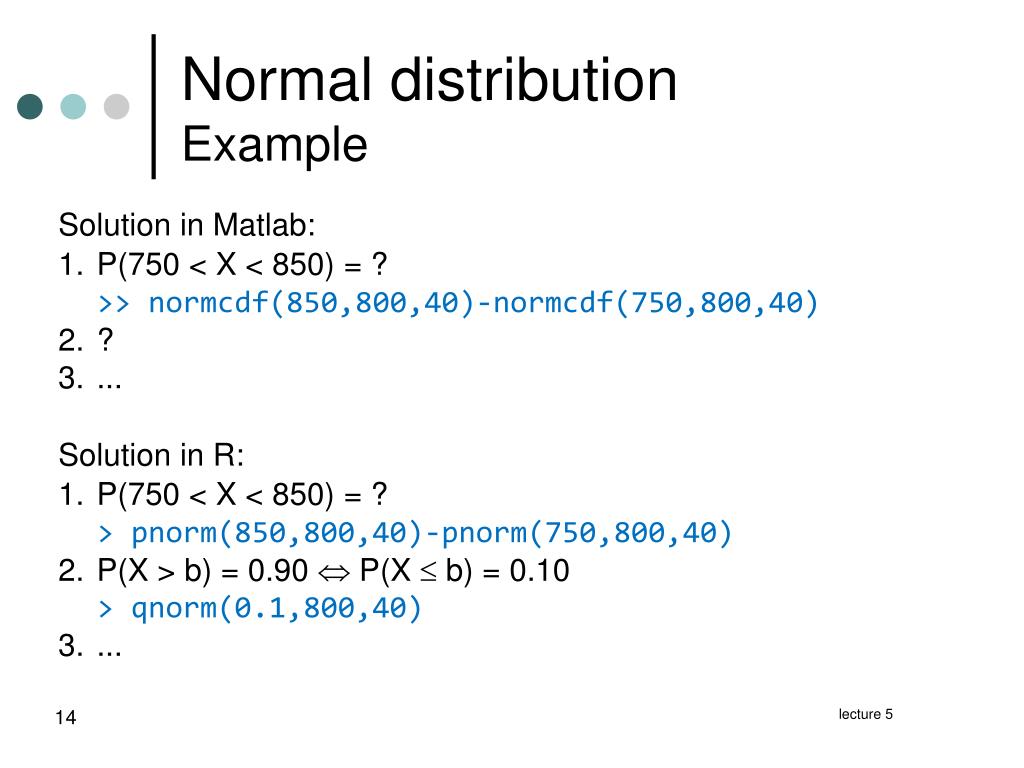 Normal distribution
Example

Solution in Matlab:
1. P(750 < X < 850) = ?
>> normcdf(850,800,40)-normcdf(750,800,40)
2. ?
3. ...

Solution in R:
1. P(750 < X < 850) = ?
> pnorm(850,800,40)-pnorm(750,800,40)
2. P(X > b) = 0.90 $\Leftrightarrow$ P(X $\leq$ b) = 0.10
> qnorm(0.1,800,40)
3. ...

14

lecture 5